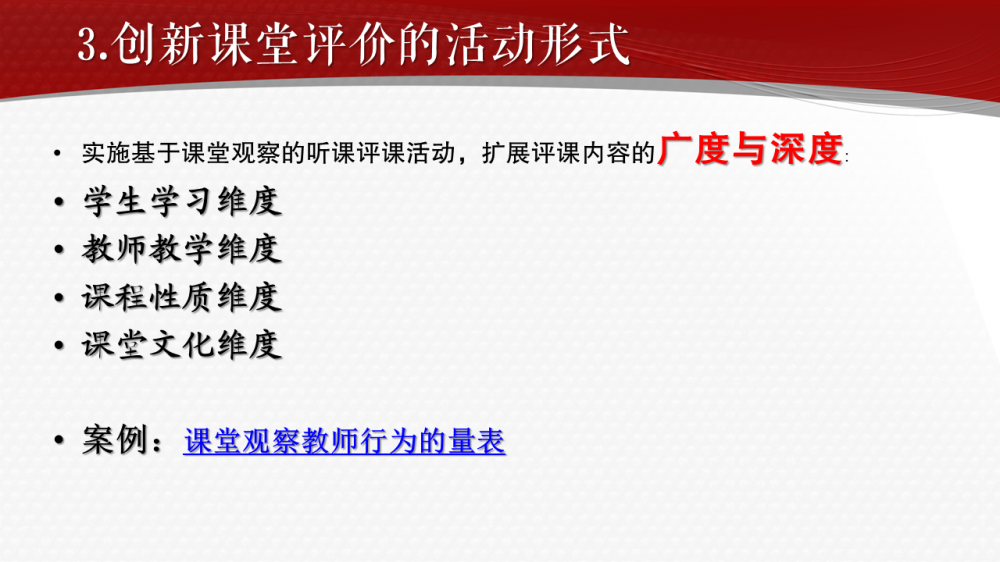 3.创新课堂评价的活动形式

• 实施基于课堂观察的听课评课活动，扩展评课内容的广度与深度:

• 学生学习维度

• 教师教学维度

• 课程性质维度

• 课堂文化维度

• 案例：课堂观察教师行为的量表